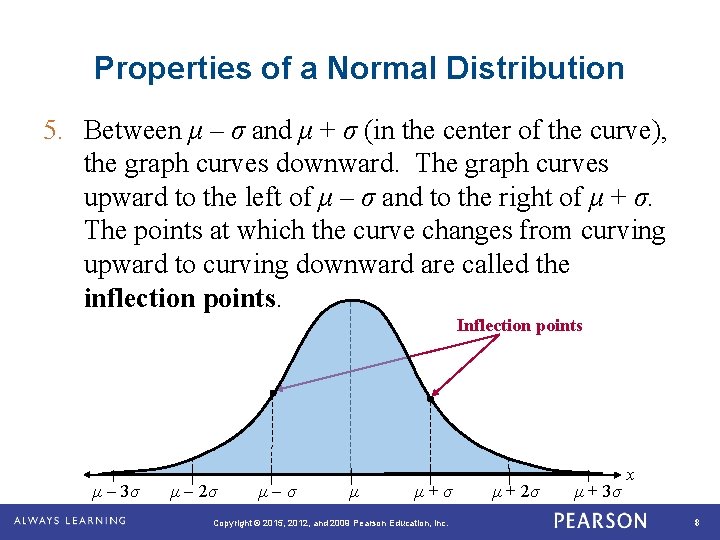 Properties of a Normal Distribution

5. Between $\mu - \sigma$ and $\mu + \sigma$ (in the center of the curve), the graph curves downward. The graph curves upward to the left of $\mu - \sigma$ and to the right of $\mu + \sigma$. The points at which the curve changes from curving upward to curving downward are called the **inflection points**.

Inflection points

$x$

$\mu - 3\sigma$ $\mu - 2\sigma$ $\mu - \sigma$ $\mu$ $\mu + \sigma$ $\mu + 2\sigma$ $\mu + 3\sigma$

ALWAYS LEARNING Copyright © 2015, 2012, and 2009 Pearson Education, Inc. PEARSON 8